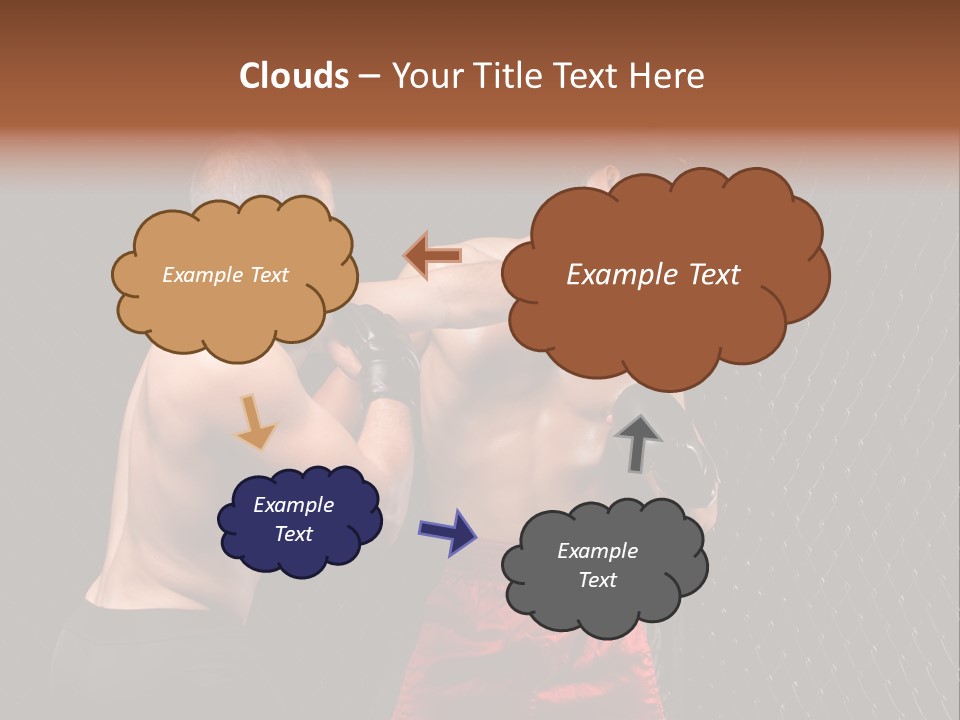 Clouds – Your Title Text Here

Example Text

Example Text

Example Text

Example Text